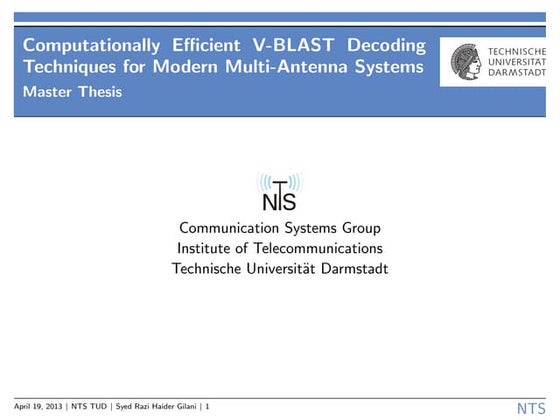 Computationally Efficient V-BLAST Decoding Techniques for Modern Multi-Antenna Systems

Master Thesis

TECHNISCHE UNIVERSITÄT DARMSTADT

NTS

Communication Systems Group
Institute of Telecommunications
Technische Universität Darmstadt

April 19, 2013 | NTS TUD | Syed Razi Haider Gilani | 1

NTS